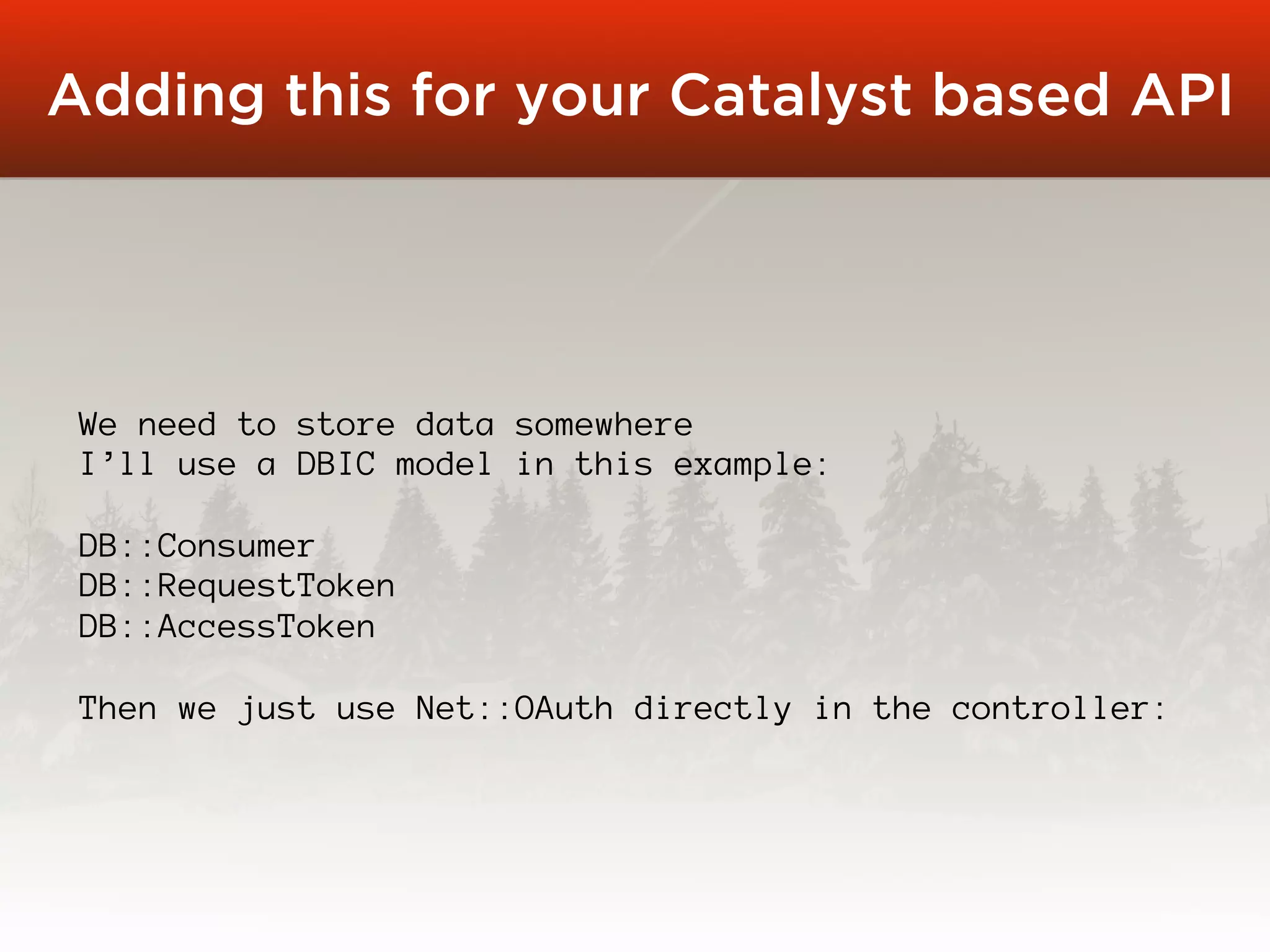 Adding this for your Catalyst based API

We need to store data somewhere
I’ll use a DBIC model in this example:

DB::Consumer
DB::RequestToken
DB::AccessToken

Then we just use Net::OAuth directly in the controller: